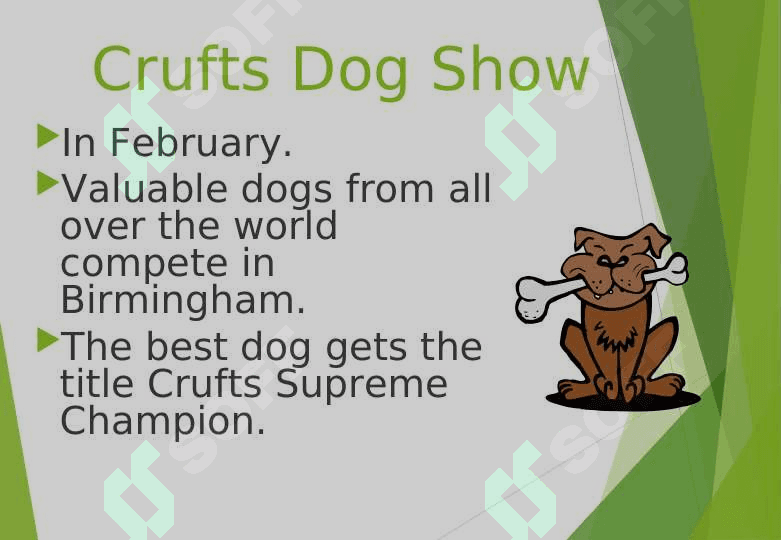 Crufts Dog Show

In February.

Valuable dogs from all over the world compete in Birmingham.

The best dog gets the title Crufts Supreme Champion.